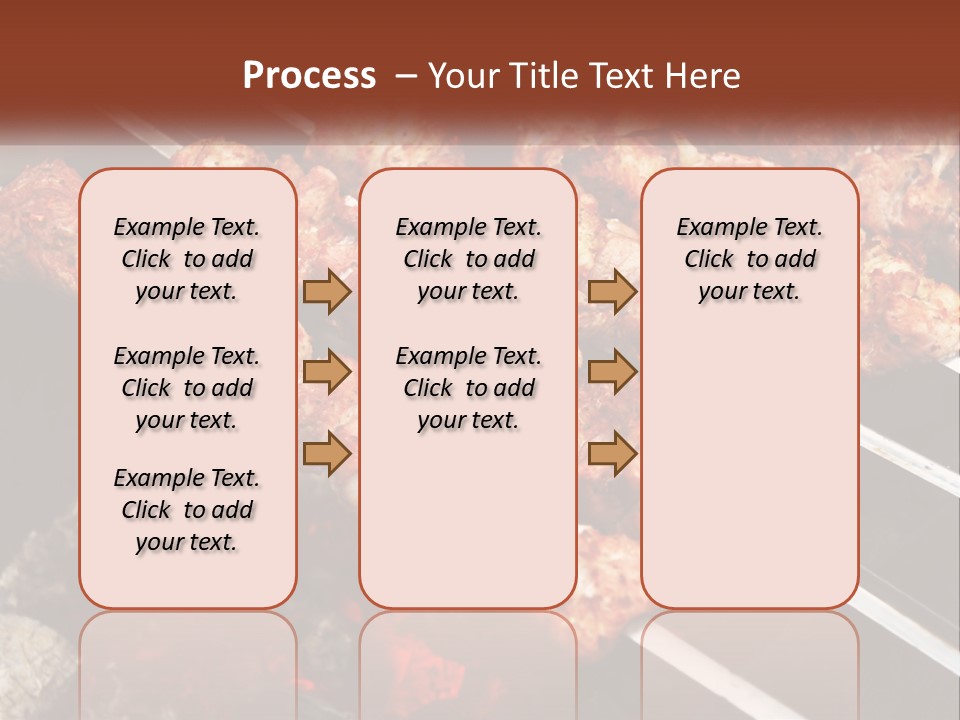 Process – Your Title Text Here

Example Text. Click to add your text.

Example Text. Click to add your text.

Example Text. Click to add your text.

Example Text. Click to add your text.

Example Text. Click to add your text.

Example Text. Click to add your text.